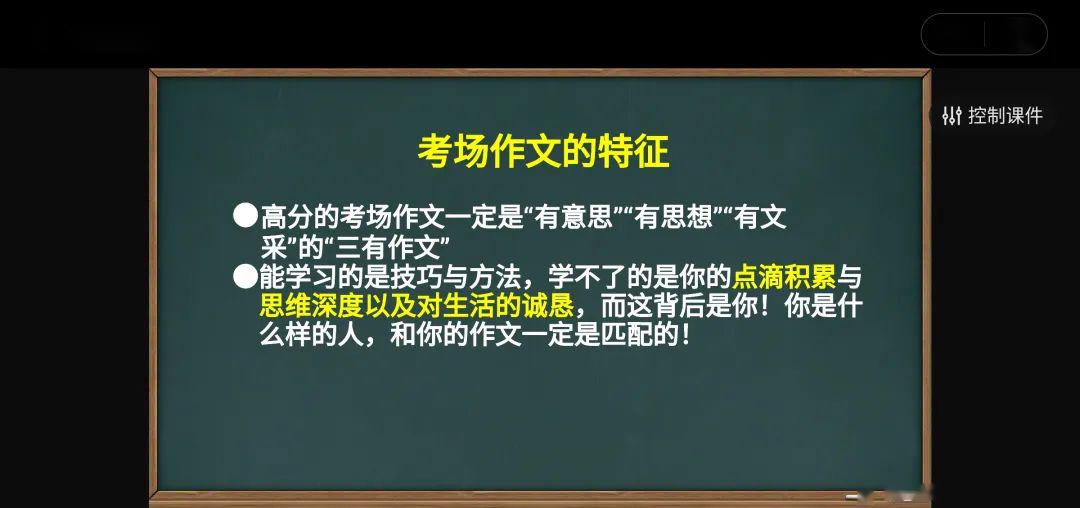 控制课件

考场作文的特征

●高分的考场作文一定是“有意思”“有思想”“有文采”的“三有作文”

●能学习的是技巧与方法，学不了的是你的点滴积累与思维深度以及对生活的诚恳，而这背后是你！你是什么样的人，和你的作文一定是匹配的！